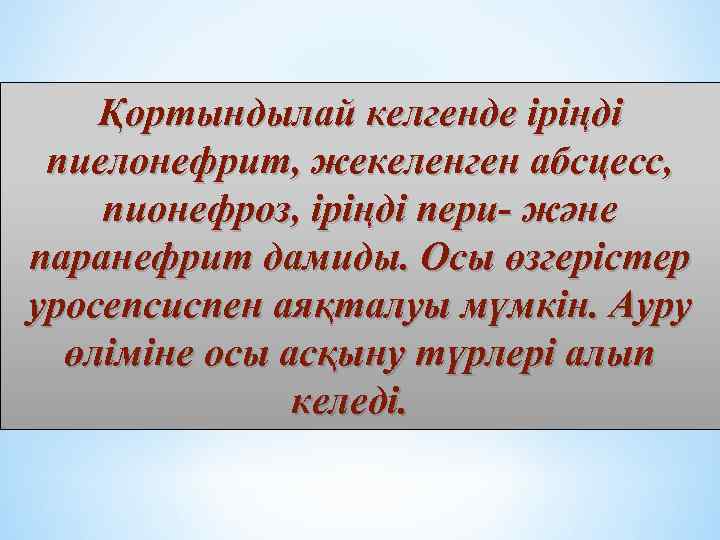 Қортындылай келгенде іріңді пиелонефрит, жекеленген абсцесс, пионефроз, іріңді пери- және паранефрит дамиды. Осы өзгерістер уросепсиспен аяқталуы мүмкін. Ауру өліміне осы асқыну түрлері алып келеді.